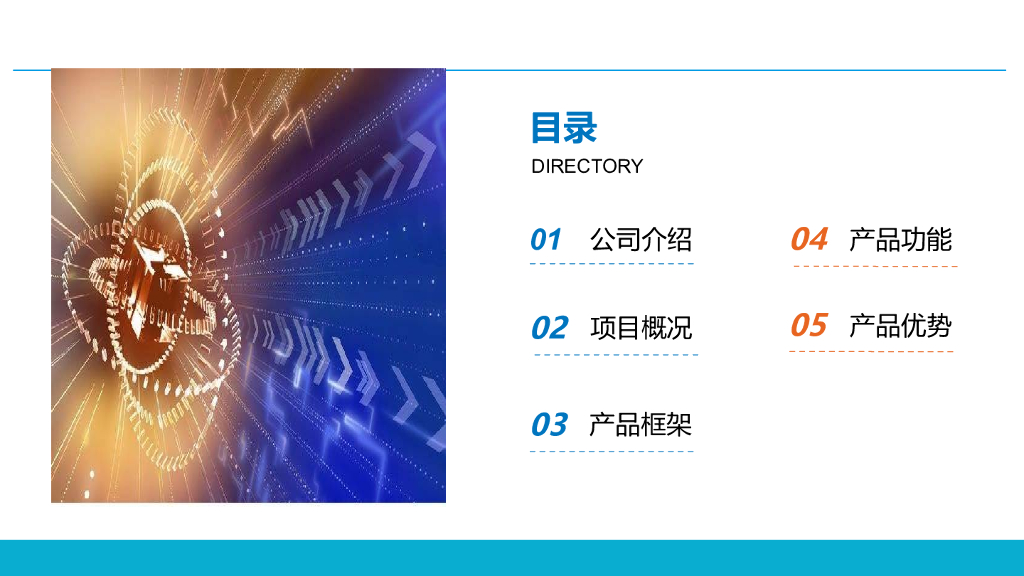 目录
DIRECTORY

01 公司介绍

02 项目概况

03 产品框架

04 产品功能

05 产品优势